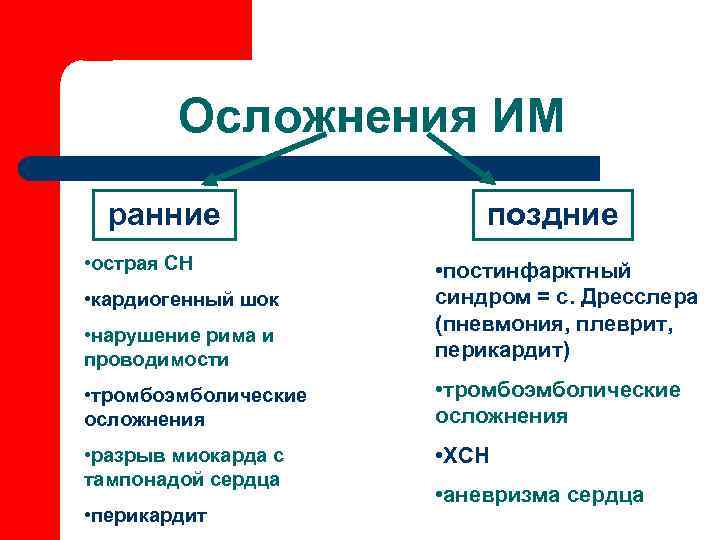 Осложнения ИМ

ранние

•острая СН

•кардиогенный шок

•нарушение рима и проводимости

•тромбоэмболические осложнения

•разрыв миокарда с тампонадой сердца

•перикардит

поздние

•постинфарктный синдром = с. Дресслера (пневмония, плеврит, перикардит)

•тромбоэмболические осложнения

•ХСН

•аневризма сердца